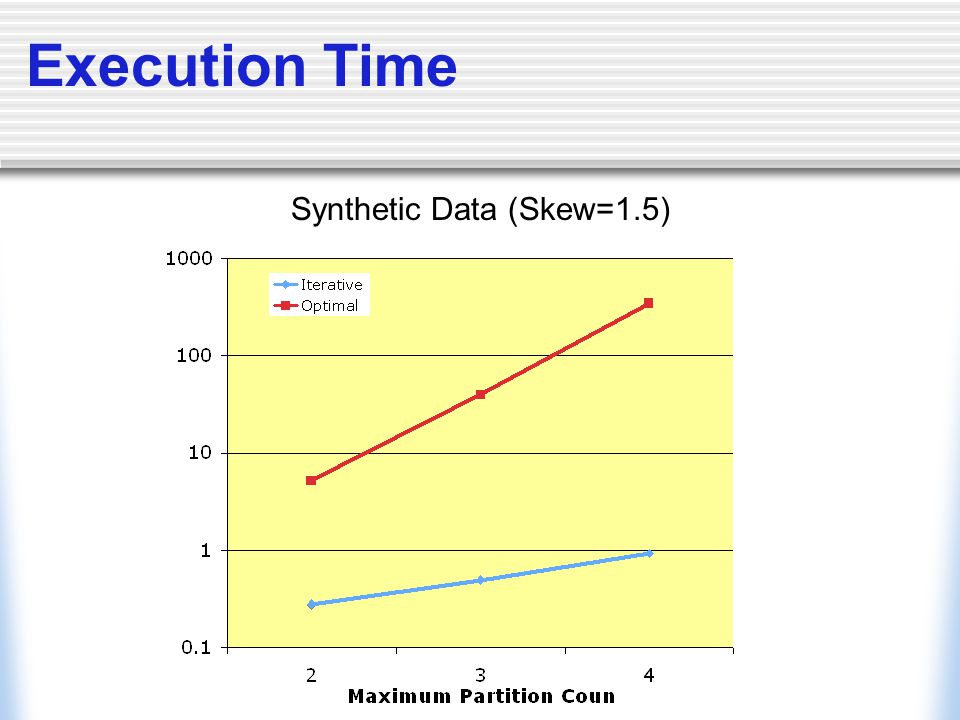 Execution Time

Synthetic Data (Skew=1.5)

1000
100
10
1
0.1

Iterative
Optimal

2
3
4
Maximum Partition Coun